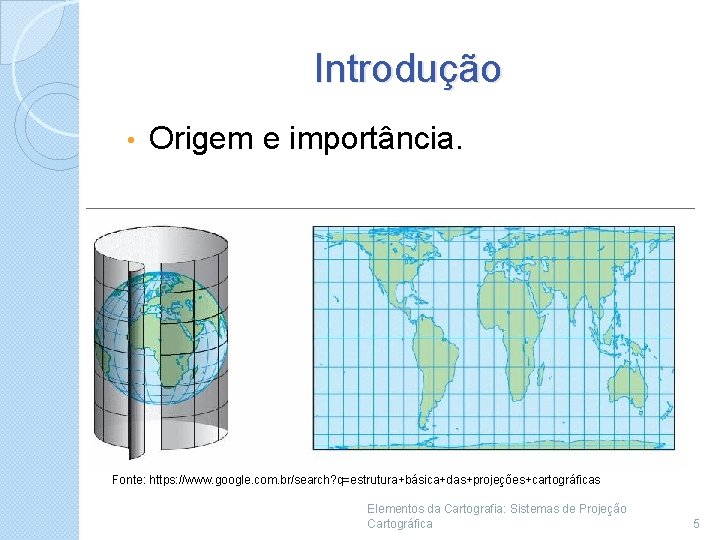 Introdução

• Origem e importância.

Fonte: https://www.google.com.br/search?q=estrutura+básica+das+projeções+cartográficas

Elementos da Cartografia: Sistemas de Projeção Cartográfica

5